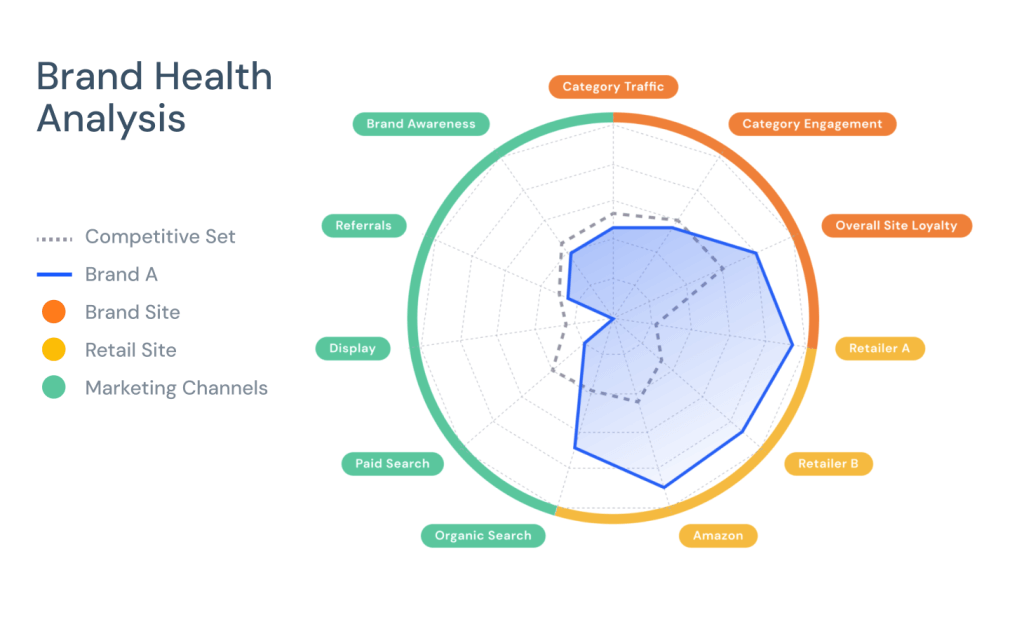 Brand Health Analysis

Competitive Set
Brand A
Brand Site
Retail Site
Marketing Channels

Category Traffic
Category Engagement
Overall Site Loyalty
Retailer A
Retailer B
Amazon
Organic Search
Paid Search
Display
Referrals
Brand Awareness